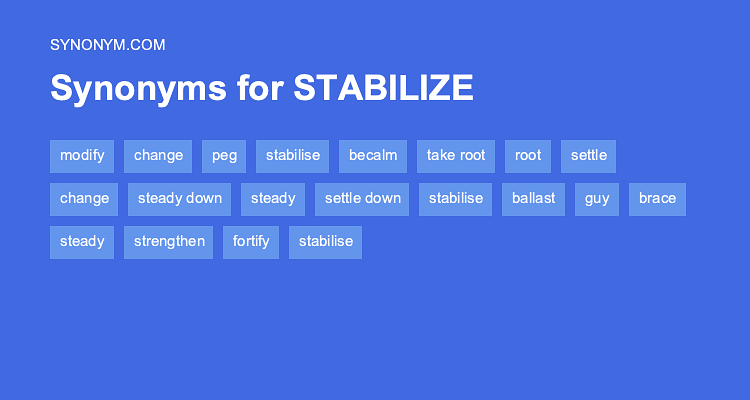 SYNONYM.COM

Synonyms for STABILIZE

modify change peg stabilise becalm take root root settle

change steady down steady settle down stabilise ballast guy brace

steady strengthen fortify stabilise